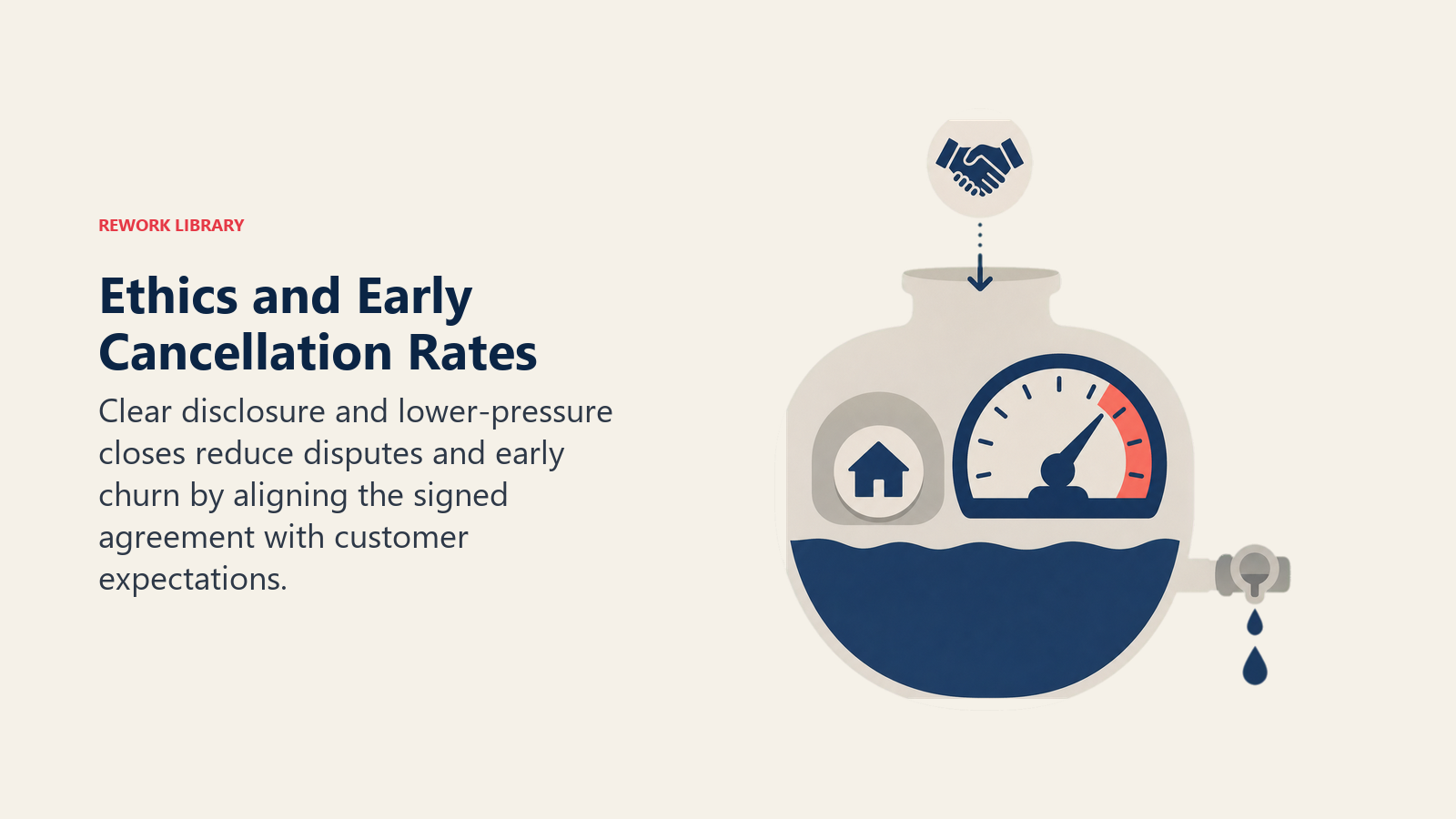 REWORK LIBRARY

Ethics and Early Cancellation Rates

Clear disclosure and lower-pressure closes reduce disputes and early churn by aligning the signed agreement with customer expectations.